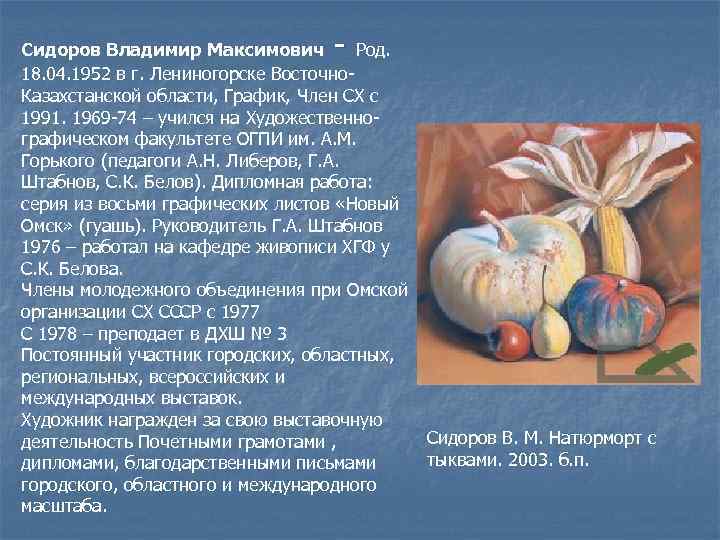 Сидоров Владимир Максимович - Род. 18.04.1952 в г. Лениногорске Восточно-Казахстанской области, График, Член СХ с 1991. 1969-74 – учился на Художественно-графическом факультете ОГПИ им. А.М. Горького (педагоги А.Н. Либеров, Г.А. Штабнов, С.К. Белов). Дипломная работа: серия из восьми графических листов «Новый Омск» (гуашь). Руководитель Г.А. Штабнов 1976 – работал на кафедре живописи ХГФ у С.К. Белова.
Члены молодежного объединения при Омской организации СХ СССР с 1977
С 1978 – преподает в ДХШ № 3
Постоянный участник городских, областных, региональных, всероссийских и международных выставок.
Художник награжден за свою выставочную деятельность Почетными грамотами , дипломами, благодарственными письмами городского, областного и международного масштаба.

Сидоров В. М. Натюрморт с тыквами. 2003. б.п.